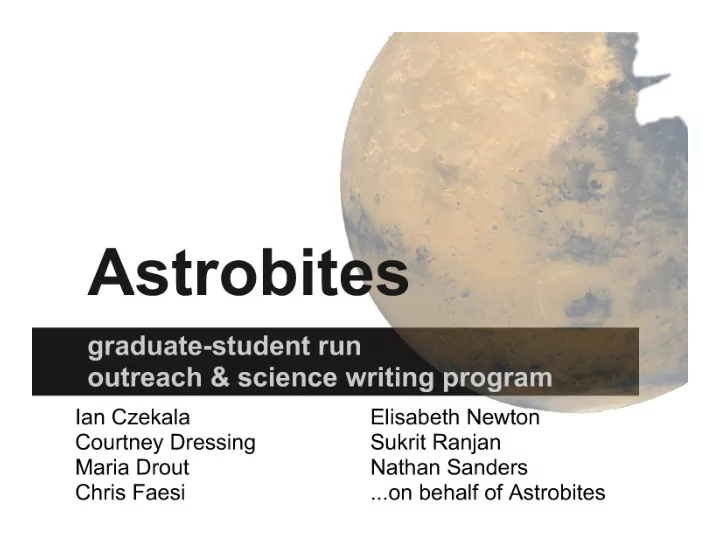 Astrobites

graduate-student run
outreach & science writing program

Ian Czekala
Courtney Dressing
Maria Drout
Chris Faesi

Elisabeth Newton
Sukrit Ranjan
Nathan Sanders
...on behalf of Astrobites